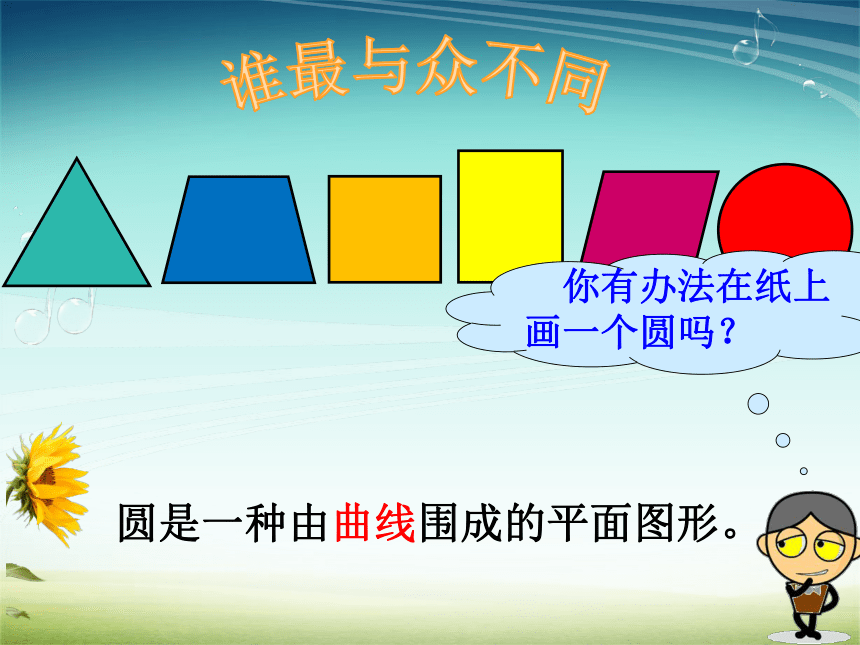 谁最与众不同

你有办法在纸上画一个圆吗？

圆是一种由曲线围成的平面图形。